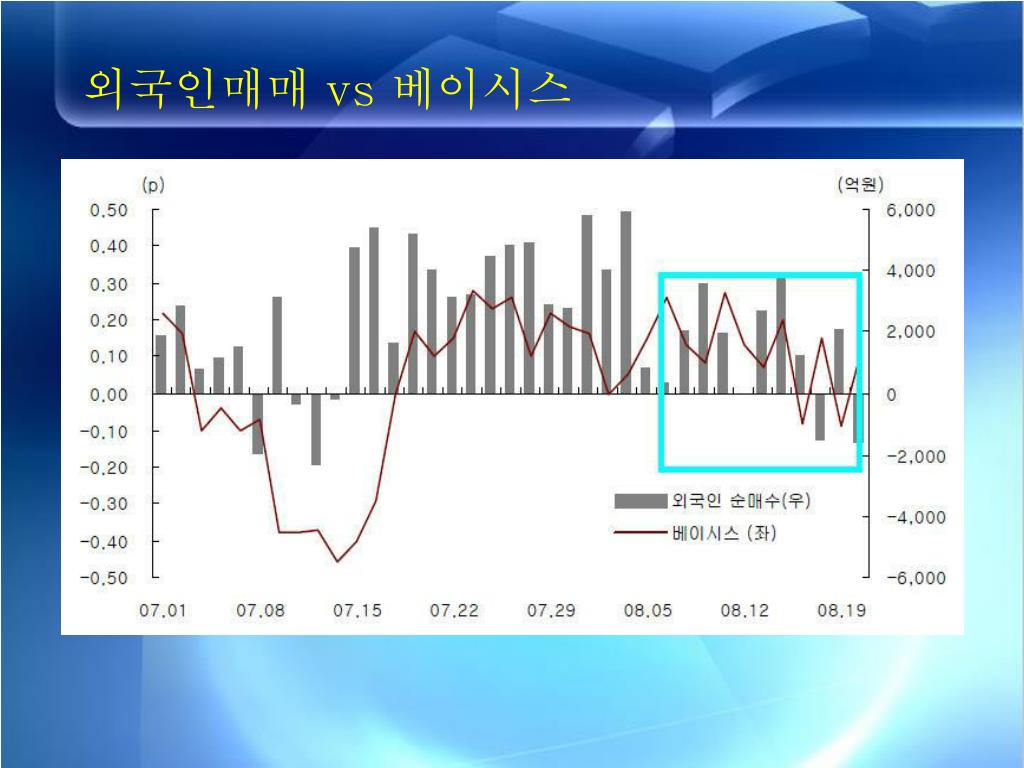 외국인매매 vs 베이시스

(p)

(억원)

0.50
0.40
0.30
0.20
0.10
0.00
-0.10
-0.20
-0.30
-0.40
-0.50

6,000
4,000
2,000
0
-2,000
-4,000
-6,000

외국인 순매수(우)
베이시스 (좌)

07.01 07.08 07.15 07.22 07.29 08.05 08.12 08.19